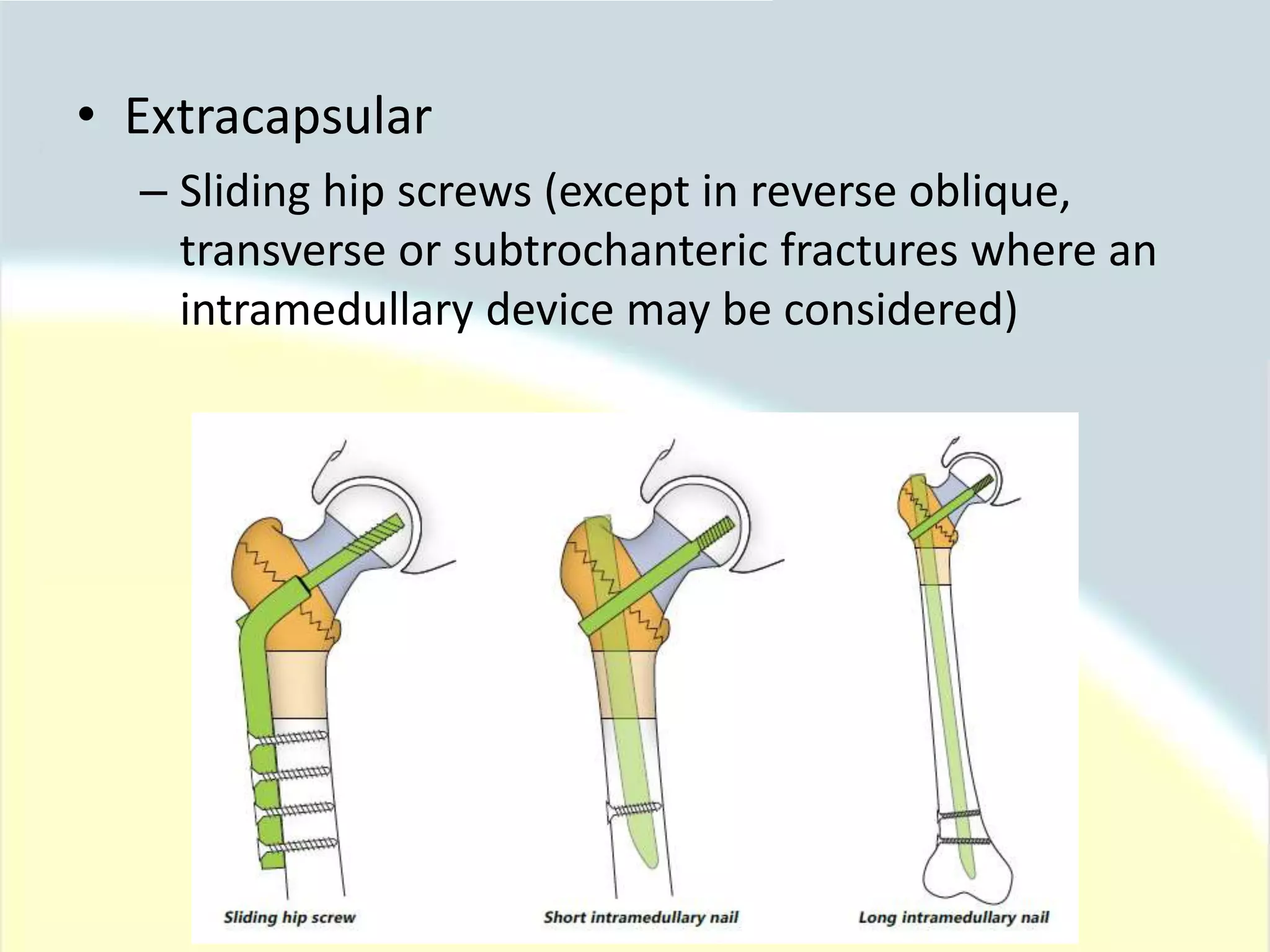 • Extracapsular

– Sliding hip screws (except in reverse oblique, transverse or subtrochanteric fractures where an intramedullary device may be considered)

Sliding hip screw

Short intramedullary nail

Long intramedullary nail